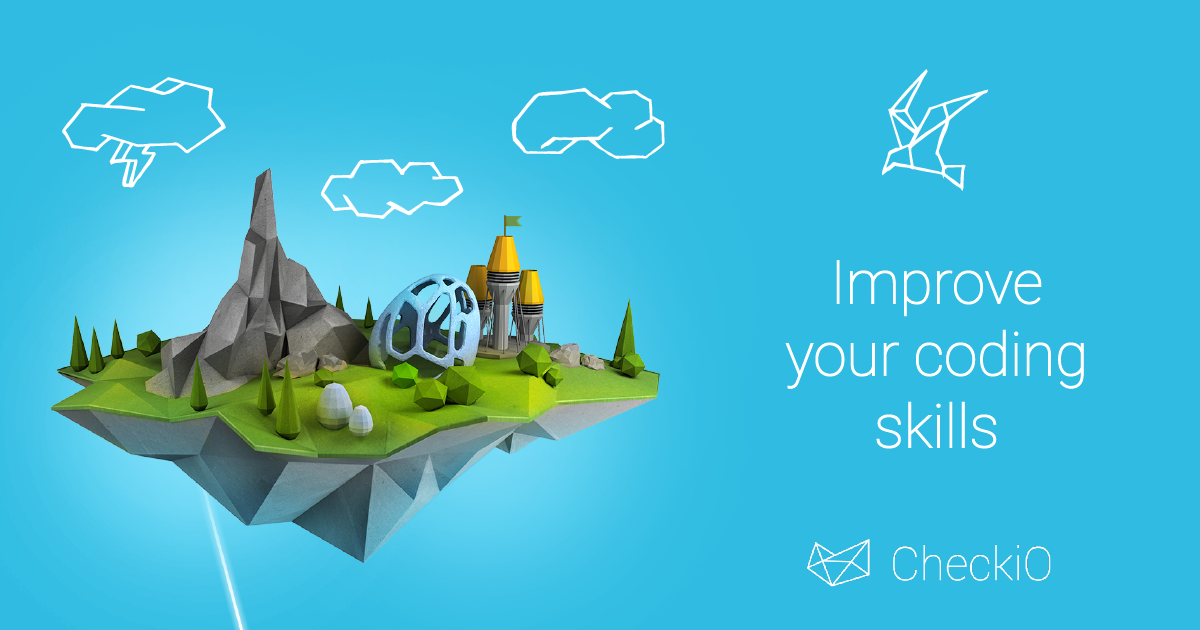 Improve your coding skills

CheckiO